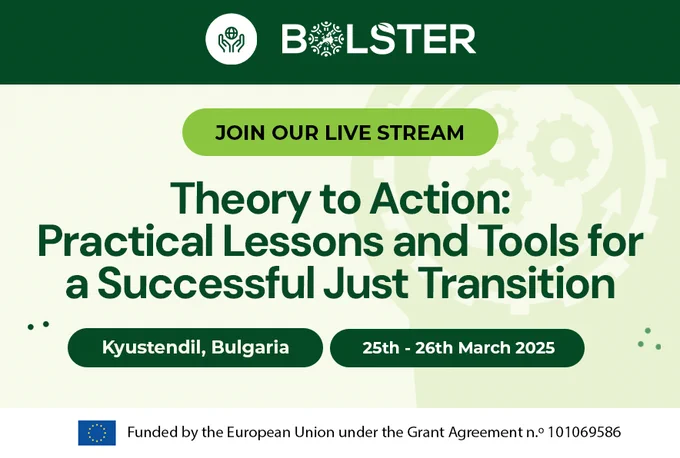 BOLSTER

JOIN OUR LIVE STREAM

Theory to Action: Practical Lessons and Tools for a Successful Just Transition

Kyustendil, Bulgaria

25th - 26th March 2025

Funded by the European Union under the Grant Agreement n.º 101069586